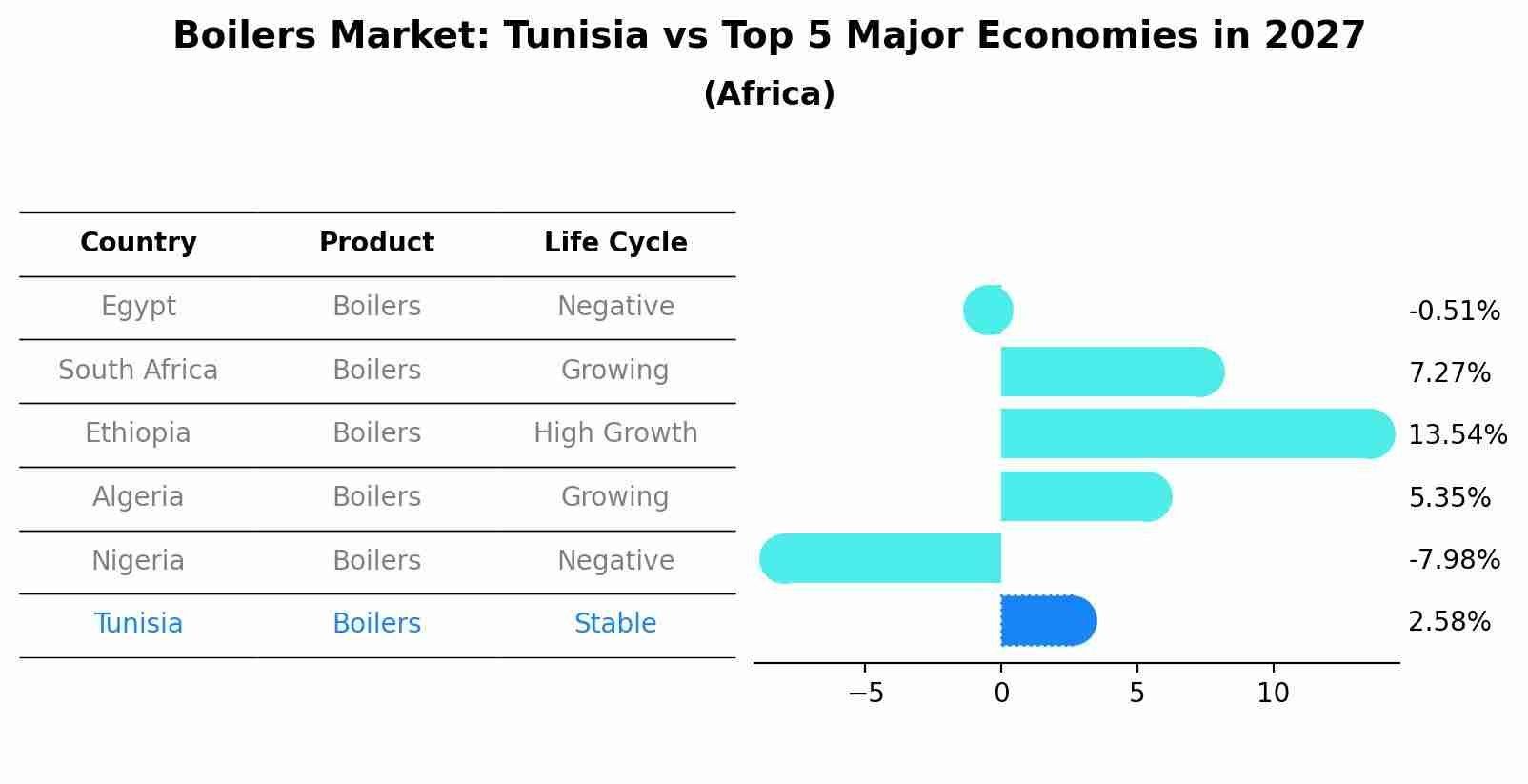 Boilers Market: Tunisia vs Top 5 Major Economies in 2027
(Africa)

| Country | Product | Life Cycle |
|---|---|---|
| Egypt | Boilers | Negative |
| South Africa | Boilers | Growing |
| Ethiopia | Boilers | High Growth |
| Algeria | Boilers | Growing |
| Nigeria | Boilers | Negative |
| Tunisia | Boilers | Stable |

-0.51%
7.27%
13.54%
5.35%
-7.98%
2.58%

−5
0
5
10